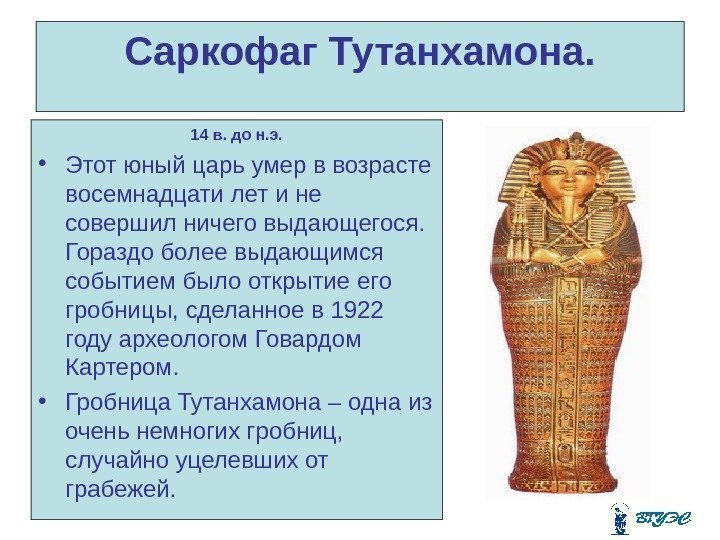 Саркофаг Тутанхамона.

14 в. до н.э.

• Этот юный царь умер в возрасте восемнадцати лет и не совершил ничего выдающегося. Гораздо более выдающимся событием было открытие его гробницы, сделанное в 1922 году археологом Говардом Картером.

• Гробница Тутанхамона – одна из очень немногих гробниц, случайно уцелевших от грабежей.

ВГУЭС